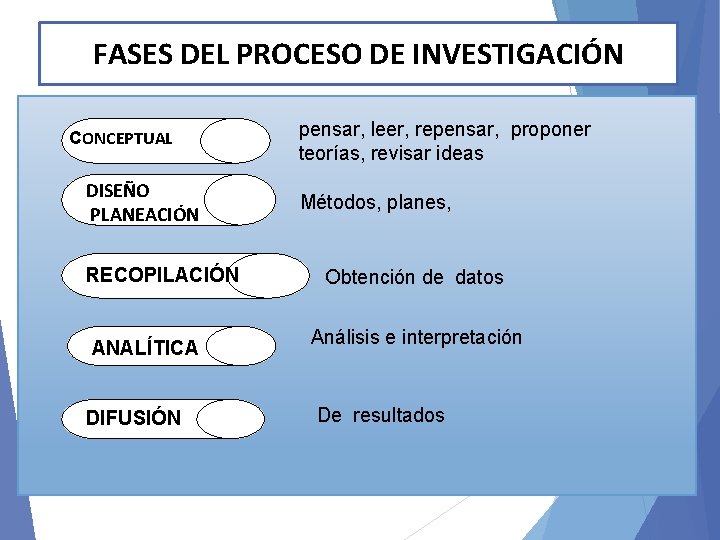 FASES DEL PROCESO DE INVESTIGACIÓN

CONCEPTUAL

pensar, leer, repensar, proponer teorías, revisar ideas

DISEÑO PLANEACIÓN

Métodos, planes,

RECOPILACIÓN

Obtención de datos

ANALÍTICA

Análisis e interpretación

DIFUSIÓN

De resultados